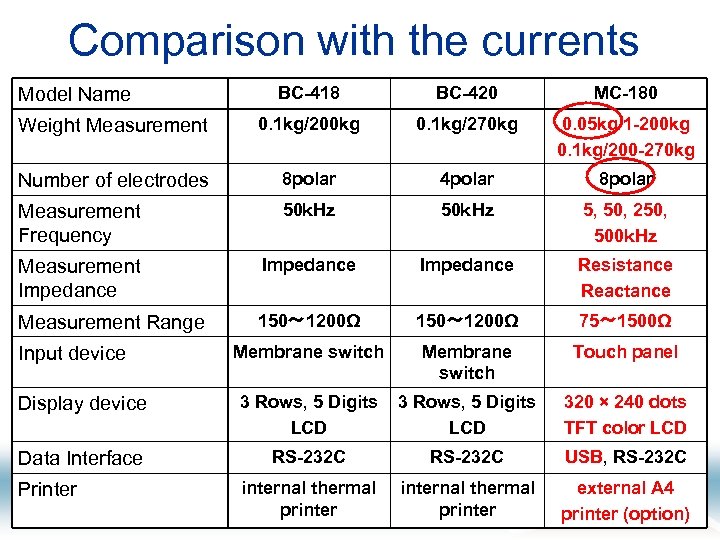 Comparison with the currents

| Model Name | BC-418 | BC-420 | MC-180 |
|---|---|---|---|
| Weight Measurement | 0.1kg/200kg | 0.1kg/270kg | 0.05kg/1-200kg 0.1kg/200-270kg |
| Number of electrodes | 8polar | 4polar | 8polar |
| Measurement Frequency | 50kHz | 50kHz | 5, 50, 250, 500kHz |
| Measurement Impedance | Impedance | Impedance | Resistance Reactance |
| Measurement Range | 150～1200Ω | 150～1200Ω | 75～1500Ω |
| Input device | Membrane switch | Membrane switch | Touch panel |
| Display device | 3 Rows, 5 Digits LCD | 3 Rows, 5 Digits LCD | 320 × 240 dots TFT color LCD |
| Data Interface | RS-232C | RS-232C | USB, RS-232C |
| Printer | internal thermal printer | internal thermal printer | external A4 printer (option) |